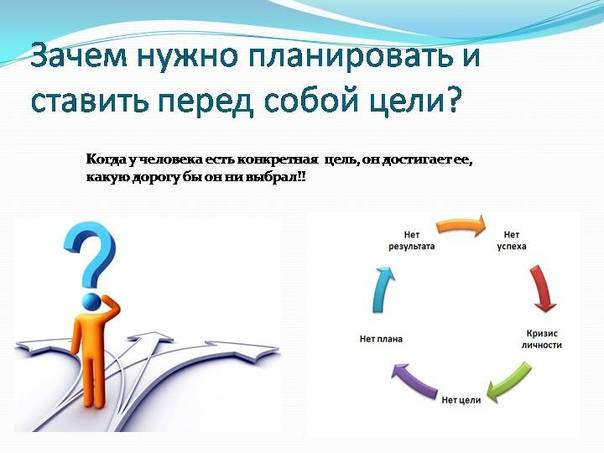 Зачем нужно планировать и ставить перед собой цели?

Когда у человека есть конкретная цель, он достигает ее, какую дорогу бы он ни выбрал!!

Нет результата

Нет успеха

Кризис личности

Нет цели

Нет плана